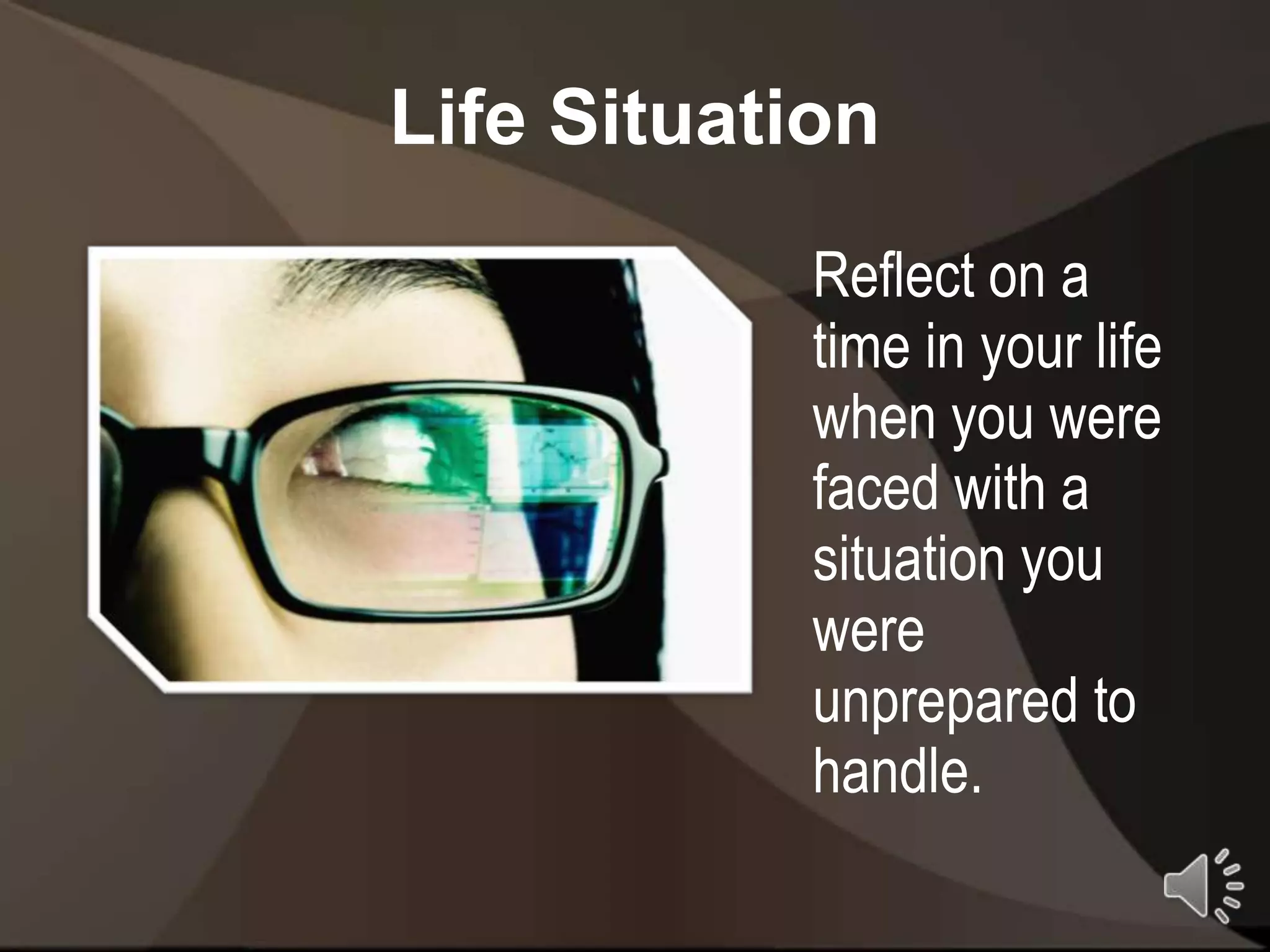 Life Situation

Reflect on a time in your life when you were faced with a situation you were unprepared to handle.